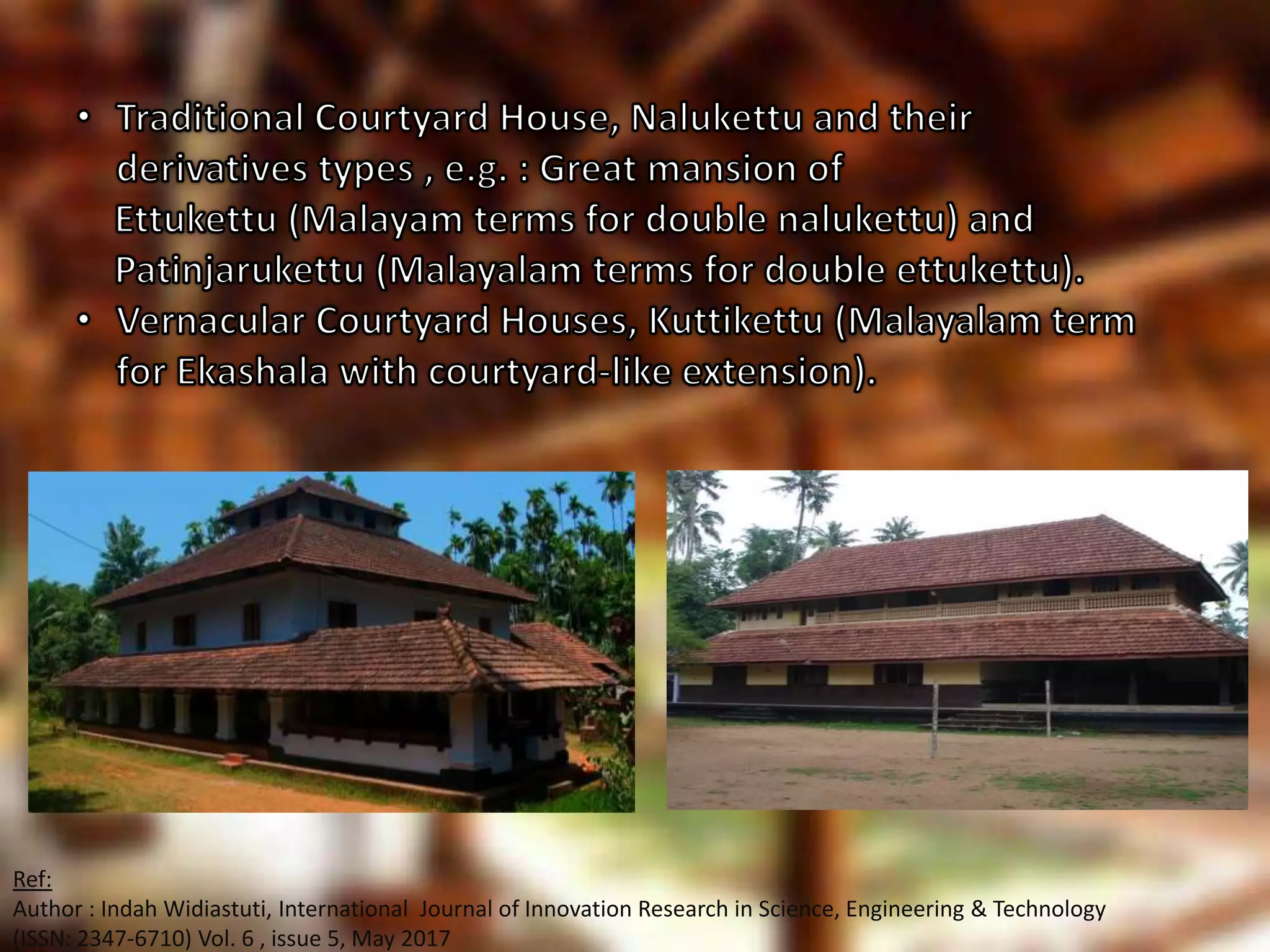 • Traditional Courtyard House, Nalukettu and their derivatives types , e.g. : Great mansion of Ettukettu (Malayam terms for double nalukettu) and Patinjarukettu (Malayalam terms for double ettukettu).
• Vernacular Courtyard Houses, Kuttikettu (Malayalam term for Ekashala with courtyard-like extension).

Ref:
Author : Indah Widiastuti, International Journal of Innovation Research in Science, Engineering & Technology (ISSN: 2347-6710) Vol. 6 , issue 5, May 2017